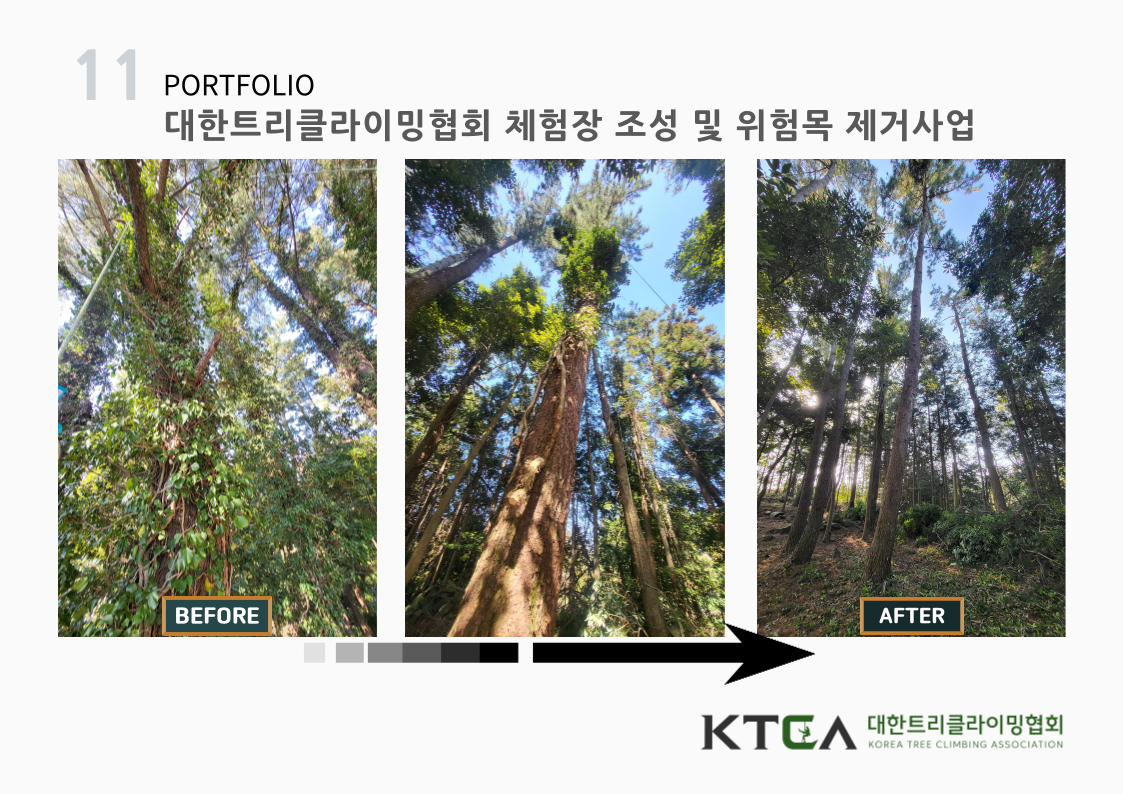 11 PORTFOLIO
대한트리클라이밍협회 체험장 조성 및 위험목 제거사업

BEFORE

AFTER

KTCA 대한트리클라이밍협회
KOREA TREE CLIMBING ASSOCIATION